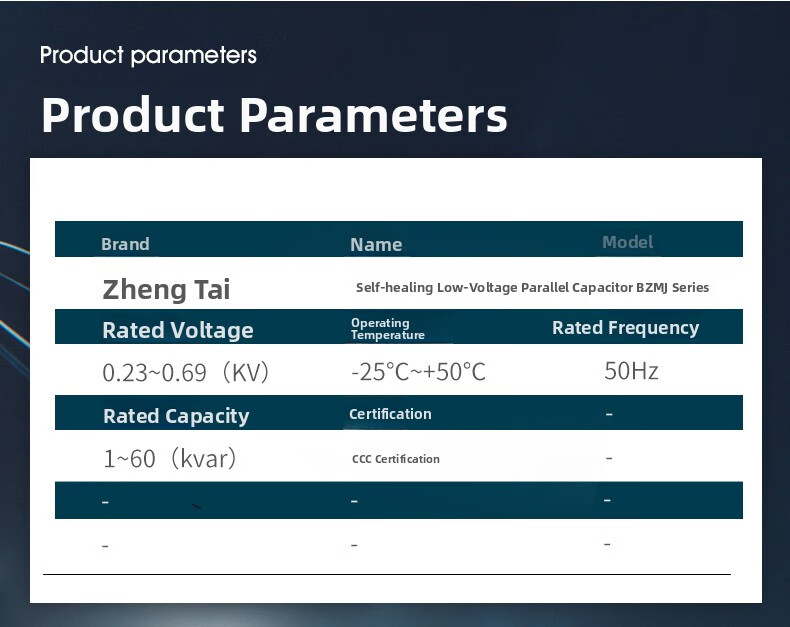 Product parameters

Product Parameters

| Brand | Name | Model |
|---|---|---|
| Zheng Tai | Self-healing Low-Voltage Parallel Capacitor BZMJ Series | |
| Rated Voltage | Operating Temperature | Rated Frequency |
| 0.23~0.69（KV) | -25°C~+50°C | 50Hz |
| Rated Capacity | Certification | - |
| 1~60（kvar) | CCC Certification | - |
| - | - | - |
| - | - | - |